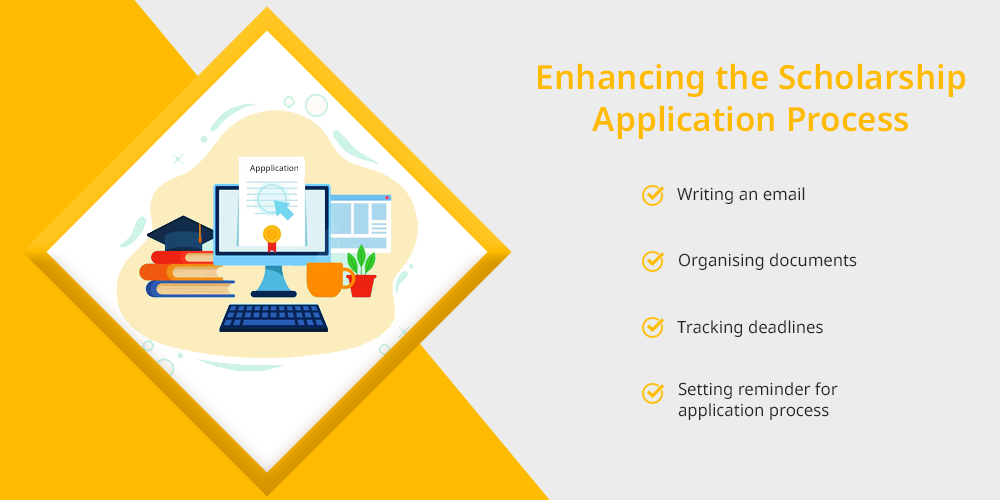 Appplication

Enhancing the Scholarship Application Process

Writing an email

Organising documents

Tracking deadlines

Setting reminder for application process